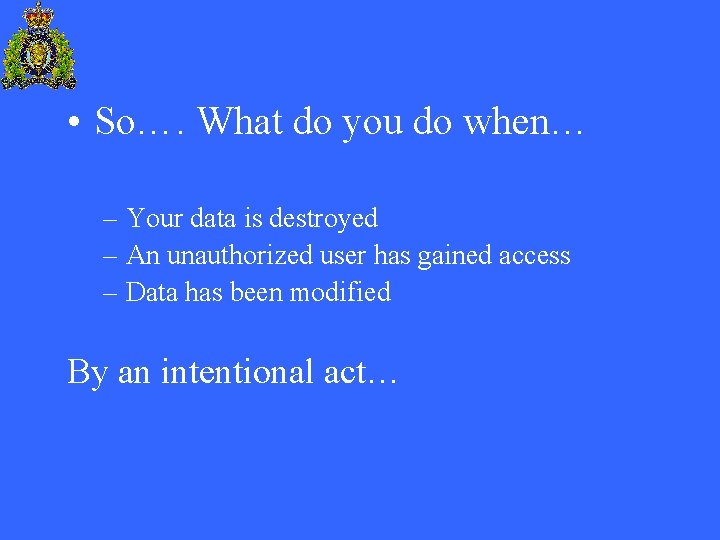 • So…. What do you do when…

– Your data is destroyed
– An unauthorized user has gained access
– Data has been modified

By an intentional act…